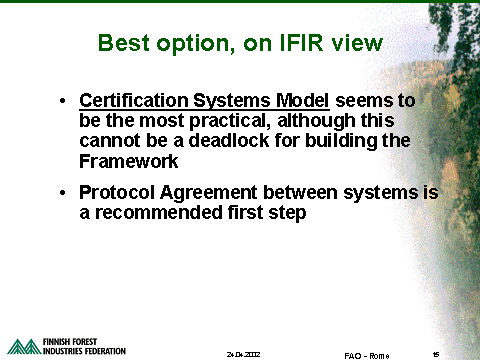 Best option, on IFIR view

• Certification Systems Model seems to be the most practical, although this cannot be a deadlock for building the Framework

• Protocol Agreement between systems is a recommended first step

FINNISH FOREST INDUSTRIES FEDERATION

24.04.2002

FAO - Rome

15